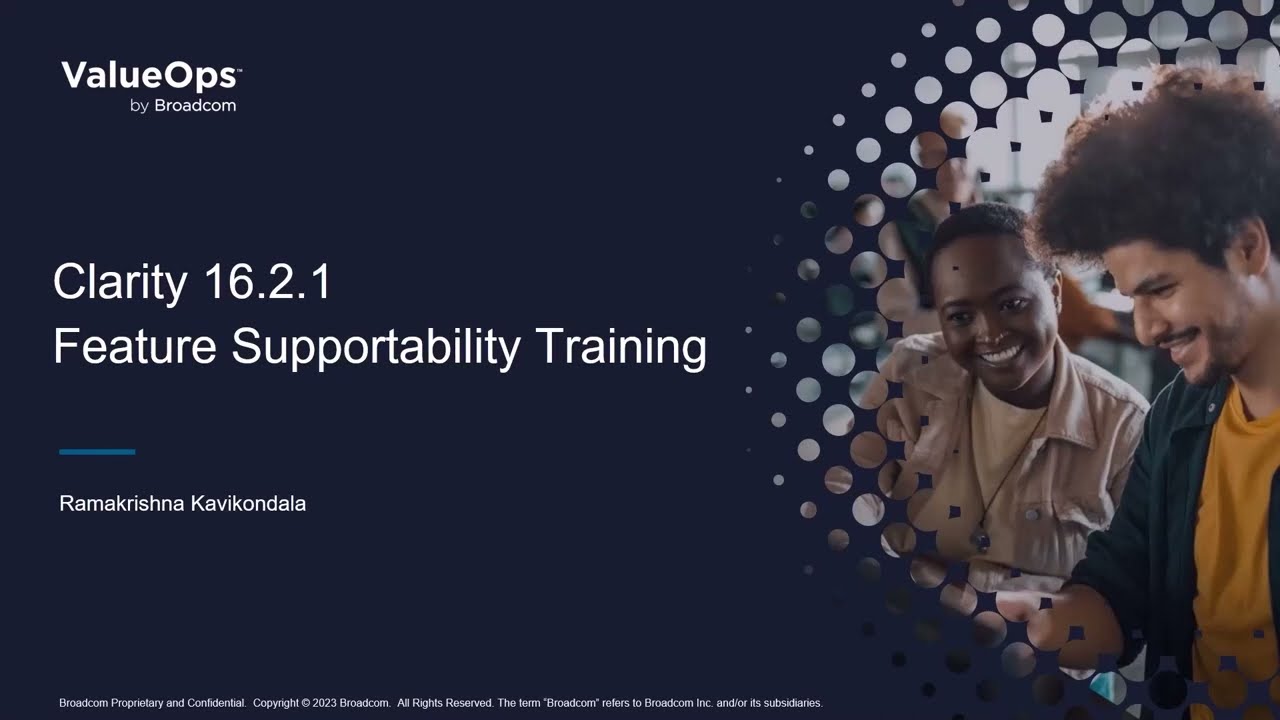 ValueOps™
by Broadcom

Clarity 16.2.1
Feature Supportability Training

Ramakrishna Kavikondala

Broadcom Proprietary and Confidential. Copyright © 2023 Broadcom. All Rights Reserved. The term "Broadcom" refers to Broadcom Inc. and/or its subsidiaries.